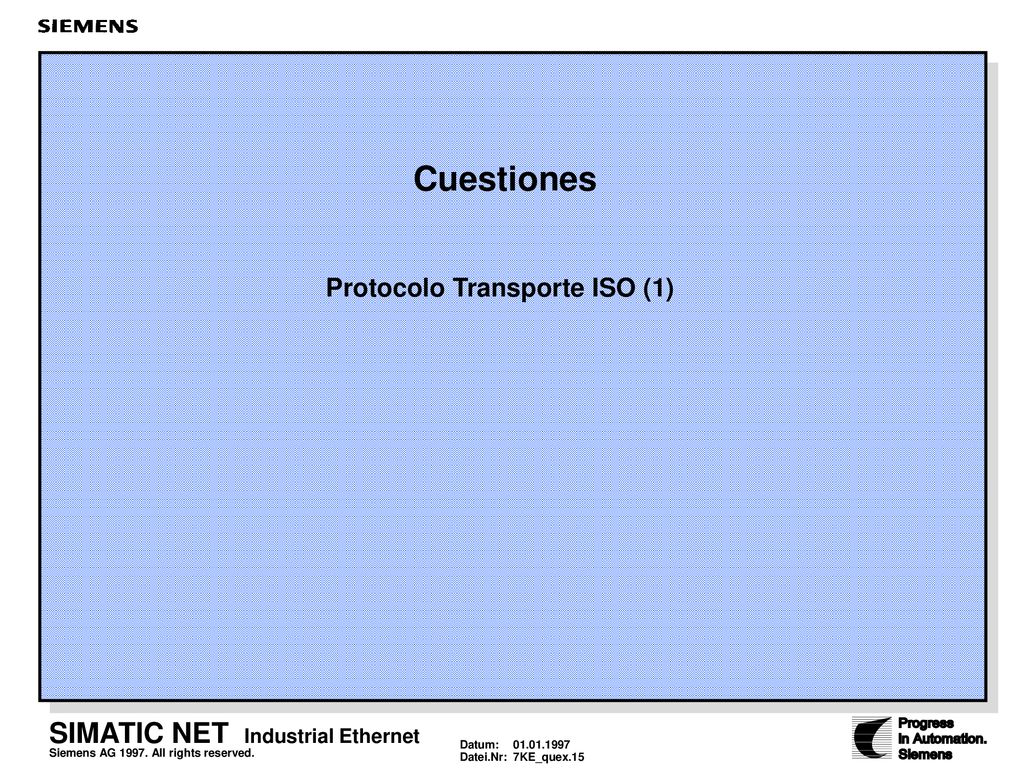 SIEMENS

Cuestiones

Protocolo Transporte ISO (1)

SIMATIC NET Industrial Ethernet
Siemens AG 1997. All rights reserved.

Datum: 01.01.1997
Datei.Nr: 7KE_quex.15

Progress
in Automation.
Siemens